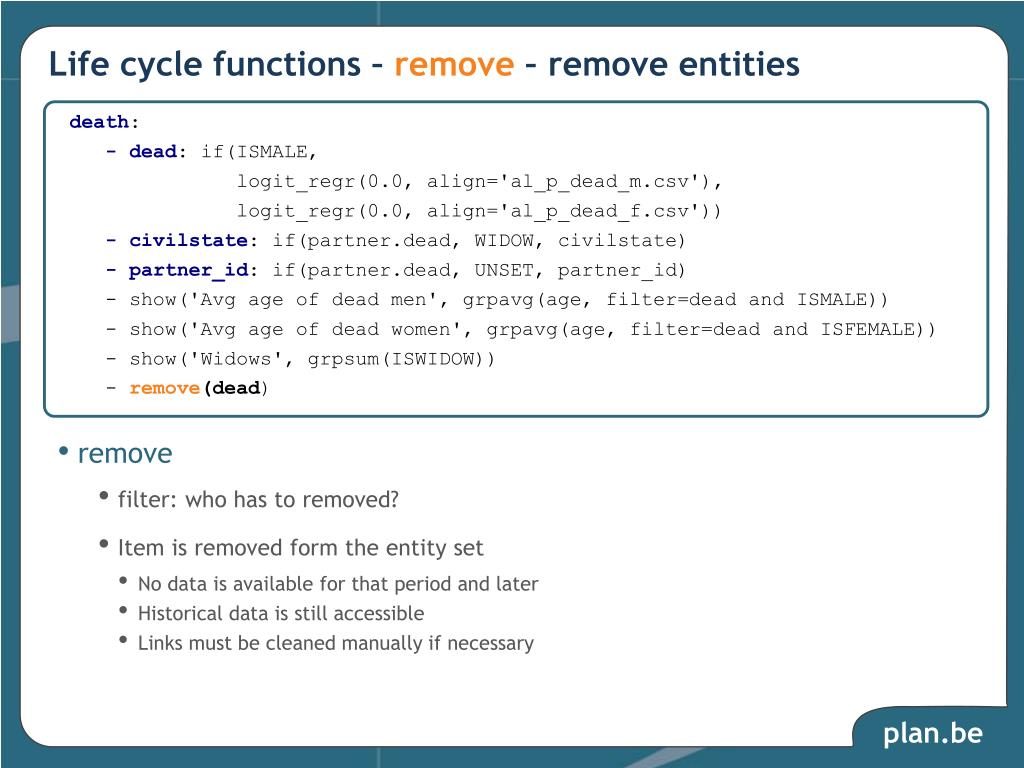 Life cycle functions – remove – remove entities

death:
 - dead: if(ISMALE,
 logit_regr(0.0, align='al_p_dead_m.csv'),
 logit_regr(0.0, align='al_p_dead_f.csv'))
 - civilstate: if(partner.dead, WIDOW, civilstate)
 - partner_id: if(partner.dead, UNSET, partner_id)
 - show('Avg age of dead men', grpavg(age, filter=dead and ISMALE))
 - show('Avg age of dead women', grpavg(age, filter=dead and ISFEMALE))
 - show('Widows', grpsum(ISWIDOW))
 - remove(dead)

• remove
• filter: who has to removed?
• Item is removed form the entity set
• No data is available for that period and later
• Historical data is still accessible
• Links must be cleaned manually if necessary

plan.be